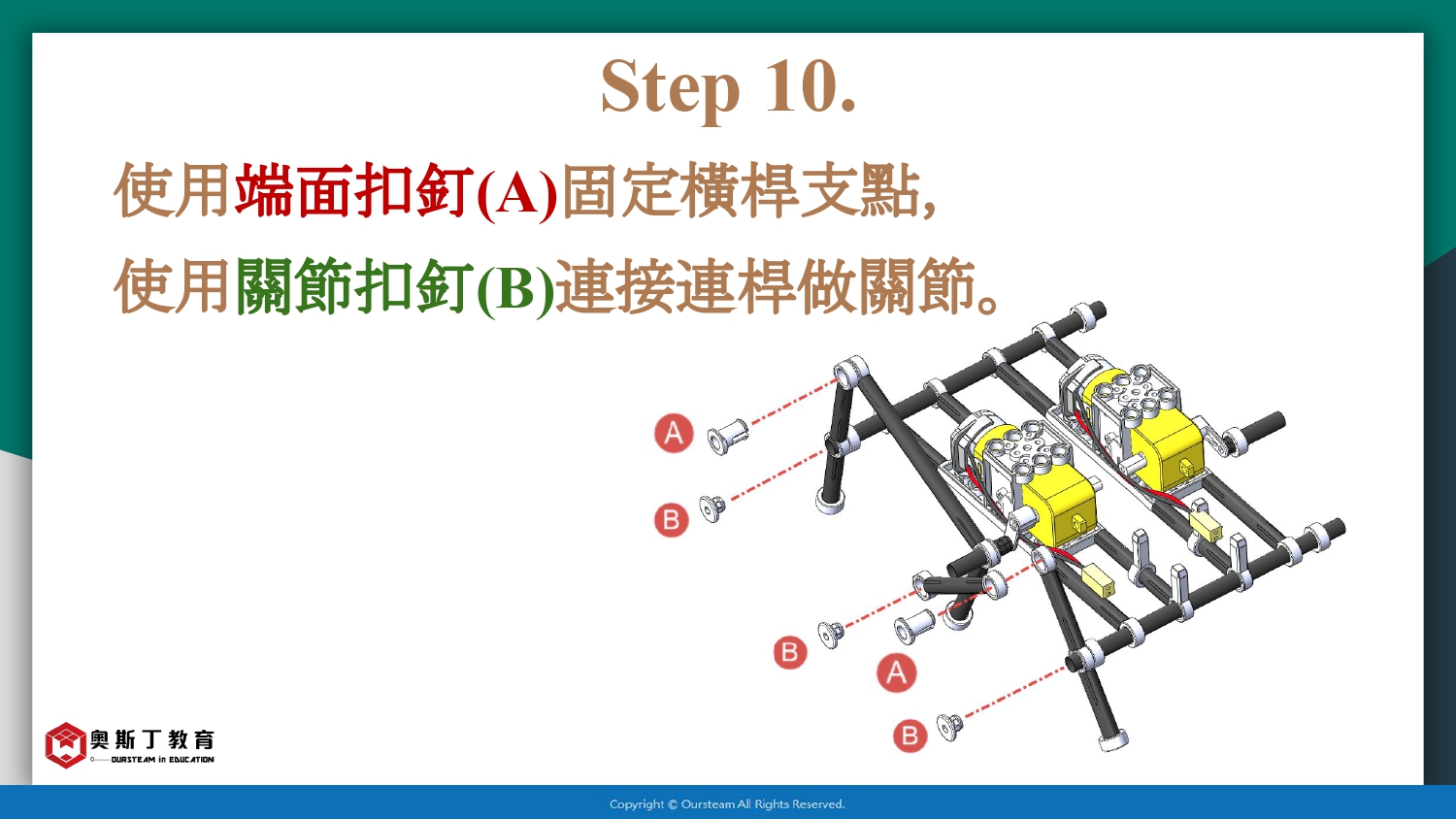 Step 10.

使用端面扣釘(A)固定橫桿支點,

使用關節扣釘(B)連接連桿做關節。

A

B

B

A

B

奧斯丁教育

OURSTEAM in EDUCATION

Copyright © Oursteam All Rights Reserved.